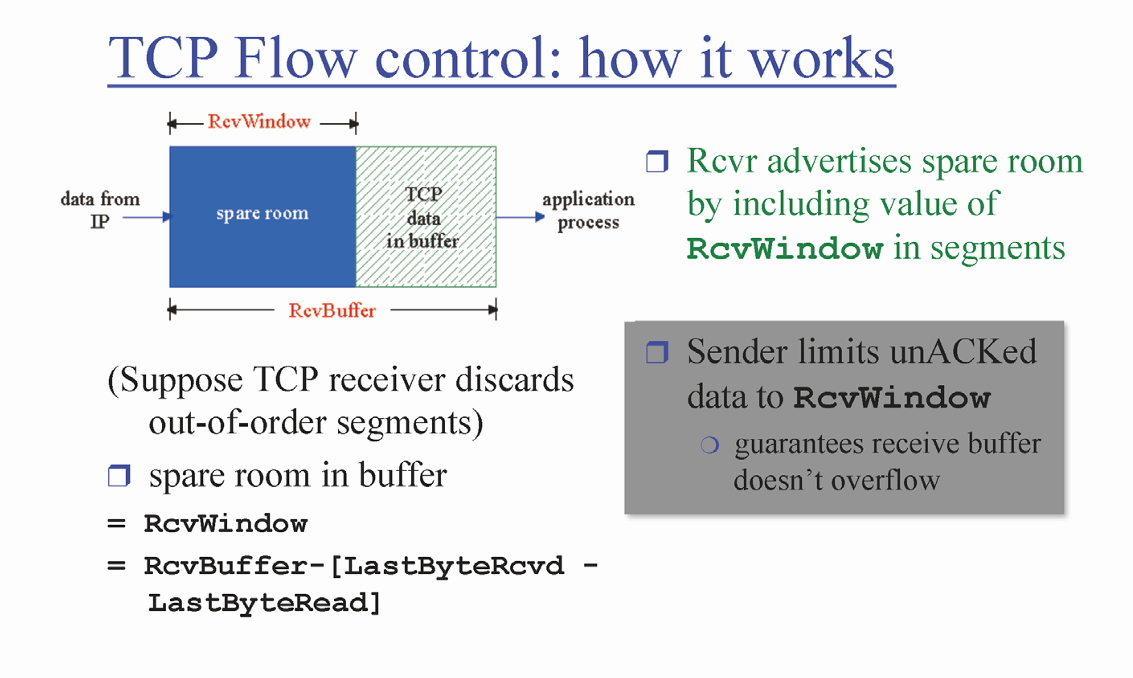 TCP Flow control: how it works

RcvWindow

data from IP

spare room

TCP data in buffer

application process

RcvBuffer

(Suppose TCP receiver discards out-of-order segments)

❒ spare room in buffer

= RcvWindow

= RcvBuffer-[LastByteRcvd - LastByteRead]

❒ Rcvr advertises spare room by including value of RcvWindow in segments

❒ Sender limits unACKed data to RcvWindow

❍ guarantees receive buffer doesn't overflow